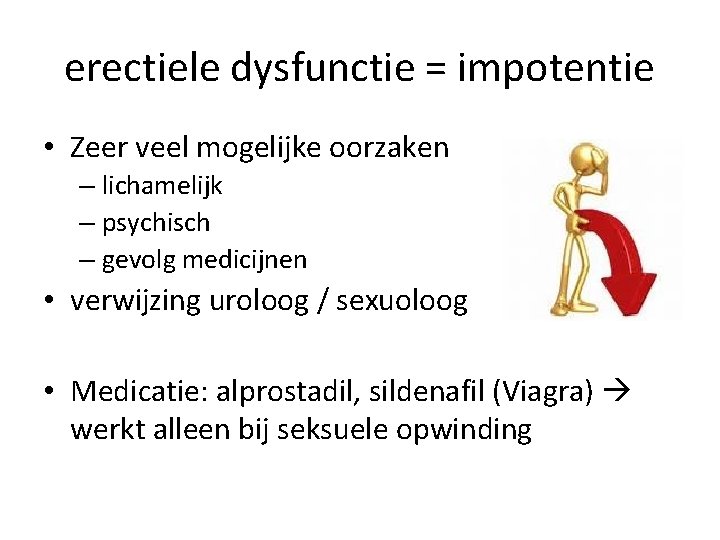 erectiele dysfunctie = impotentie

• Zeer veel mogelijke oorzaken
– lichamelijk
– psychisch
– gevolg medicijnen
• verwijzing uroloog / sexuoloog

• Medicatie: alprostadil, sildenafil (Viagra) → werkt alleen bij seksuele opwinding